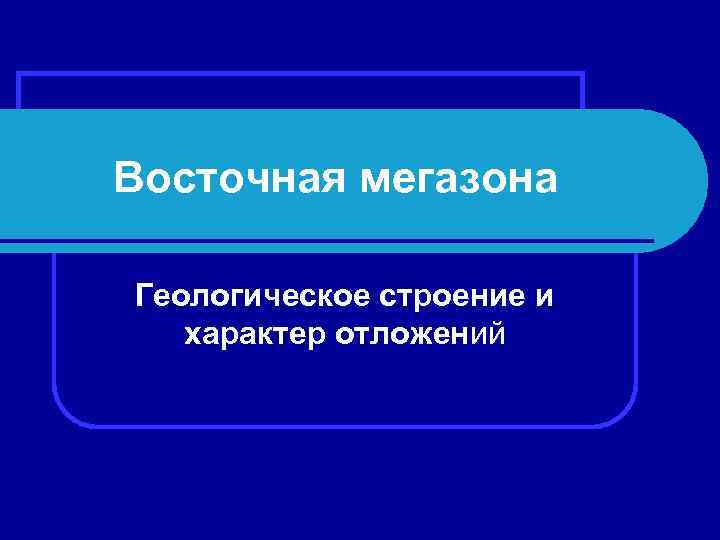 Восточная мегазона

Геологическое строение и характер отложений